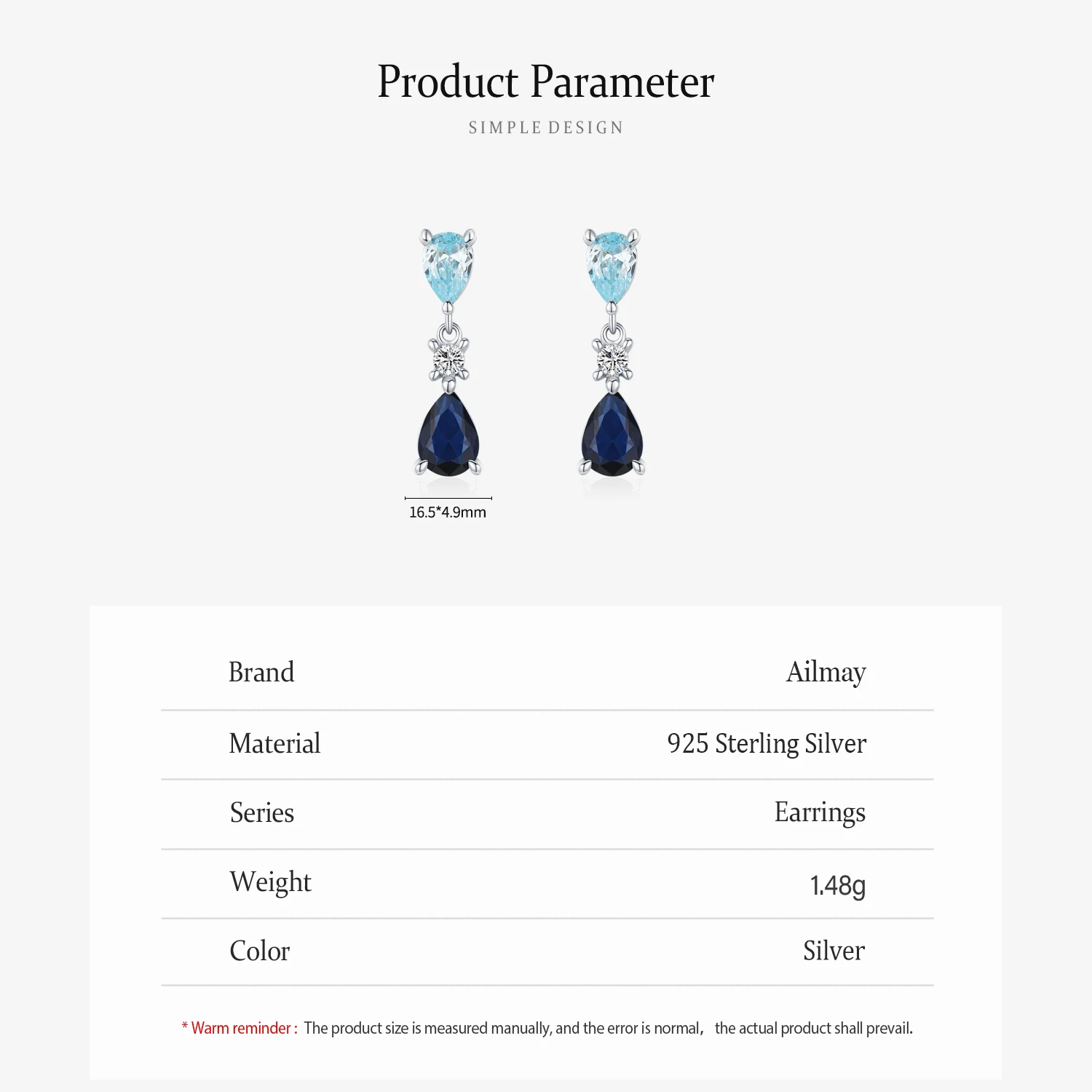 Product Parameter

SIMPLE DESIGN

16.5*4.9mm

| Brand | Ailmay |
|---|---|
| Material | 925 Sterling Silver |
| Series | Earrings |
| Weight | 1.48g |
| Color | Silver |

* Warm reminder : The product size is measured manually, and the error is normal, the actual product shall prevail.